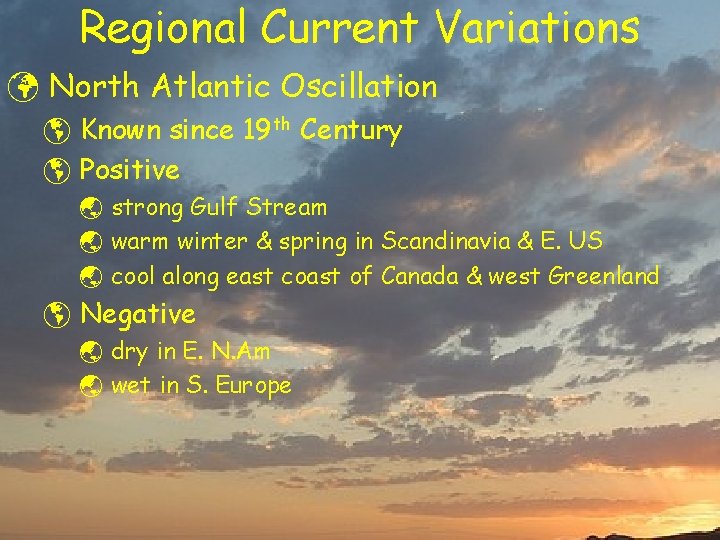 Regional Current Variations

North Atlantic Oscillation

Known since 19$^{th}$ Century

Positive

strong Gulf Stream

warm winter & spring in Scandinavia & E. US

cool along east coast of Canada & west Greenland

Negative

dry in E. N.Am

wet in S. Europe